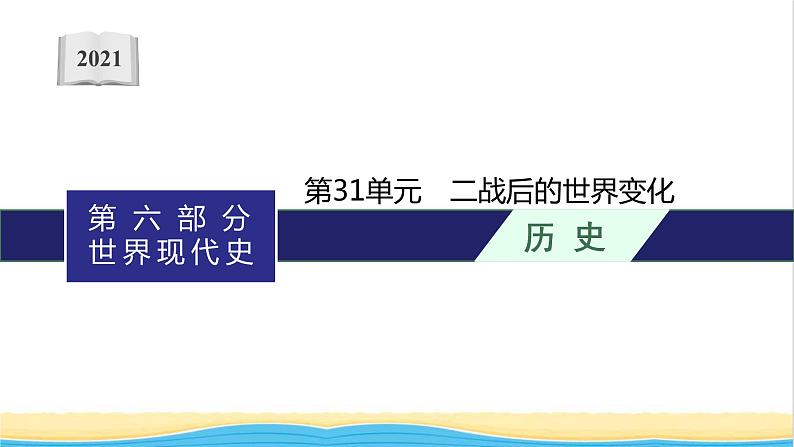 2021

第31单元　二战后的世界变化

第六部分
世界现代史

历史